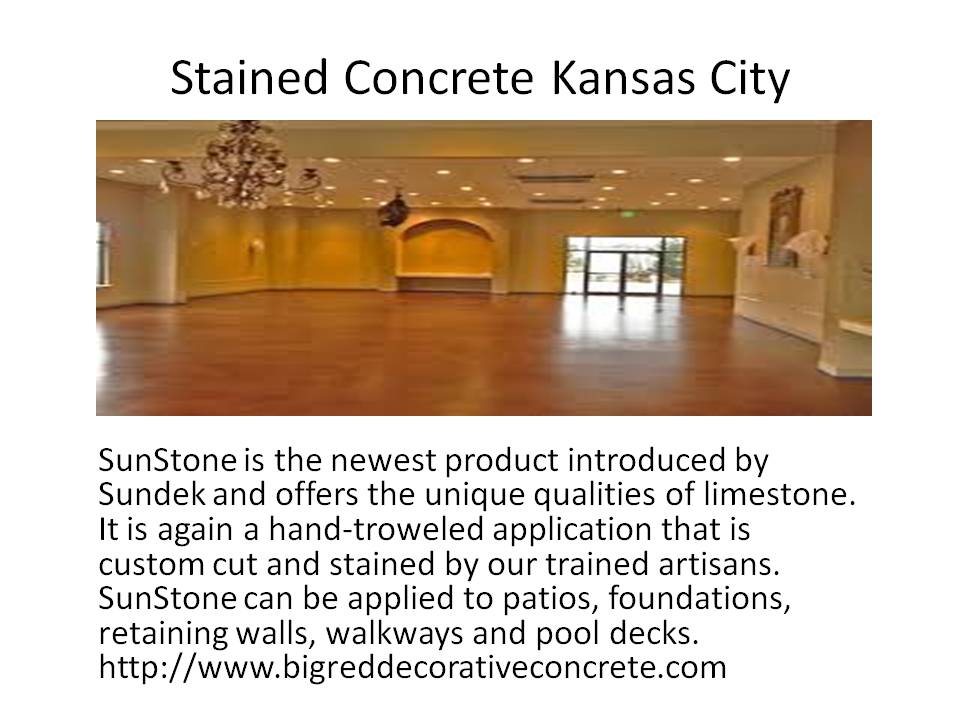 Stained Concrete Kansas City

SunStone is the newest product introduced by Sundek and offers the unique qualities of limestone. It is again a hand-troweled application that is custom cut and stained by our trained artisans. SunStone can be applied to patios, foundations, retaining walls, walkways and pool decks. http://www.bigreddecorativeconcrete.com